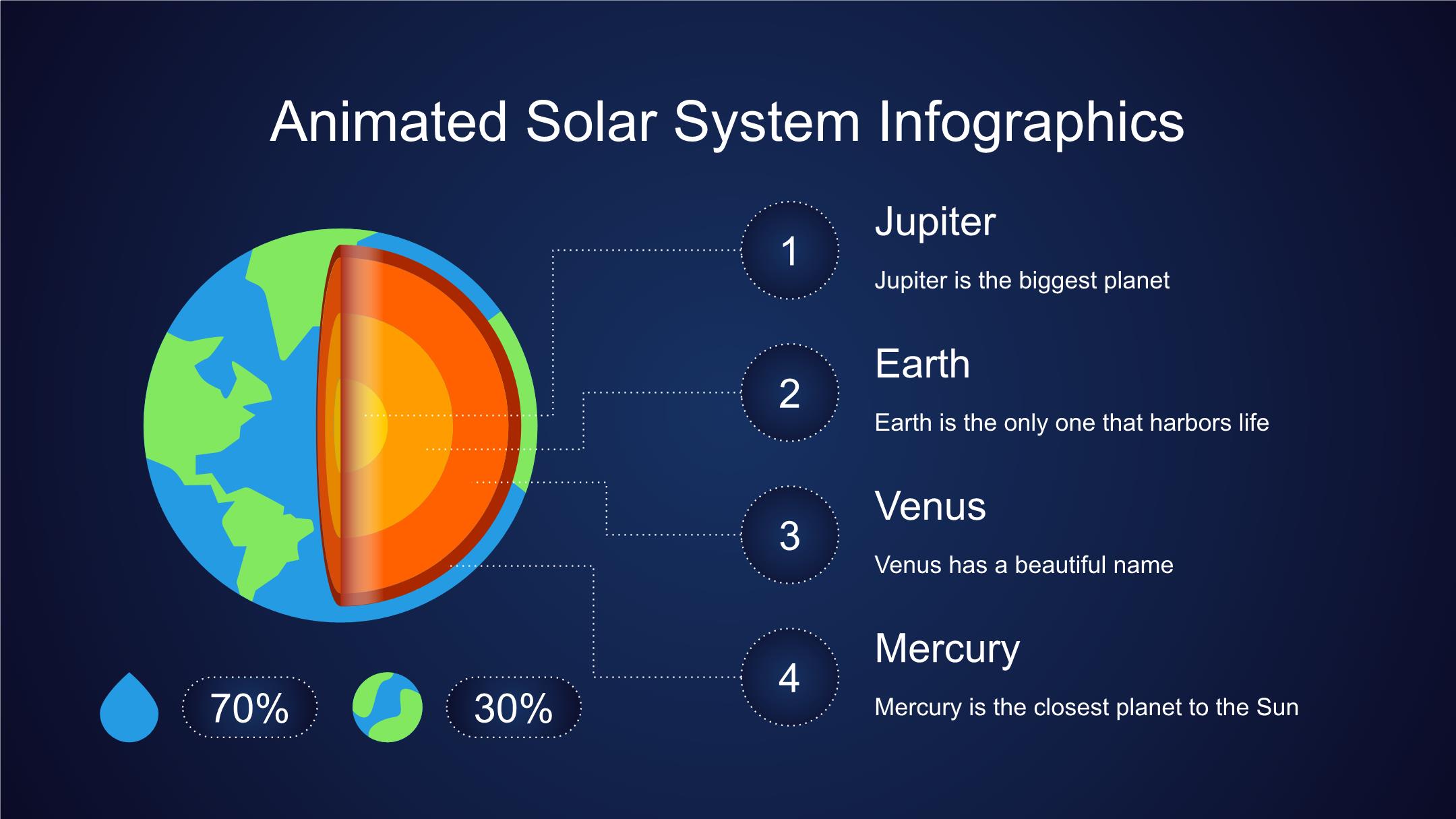 Animated Solar System Infographics

1

Jupiter

Jupiter is the biggest planet

2

Earth

Earth is the only one that harbors life

3

Venus

Venus has a beautiful name

4

Mercury

Mercury is the closest planet to the Sun

70%

30%